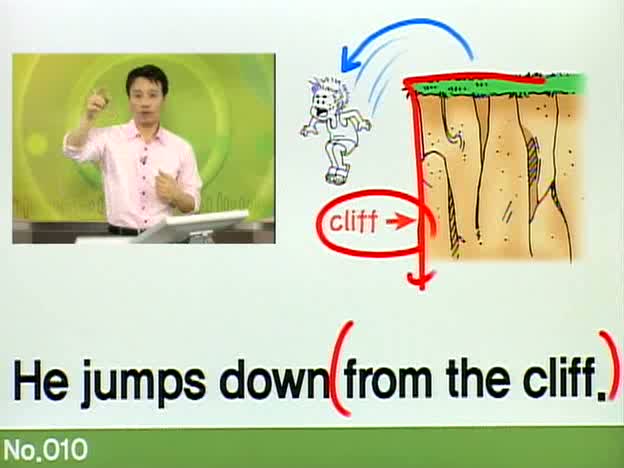 cliff

He jumps down (from the cliff.)

No.010